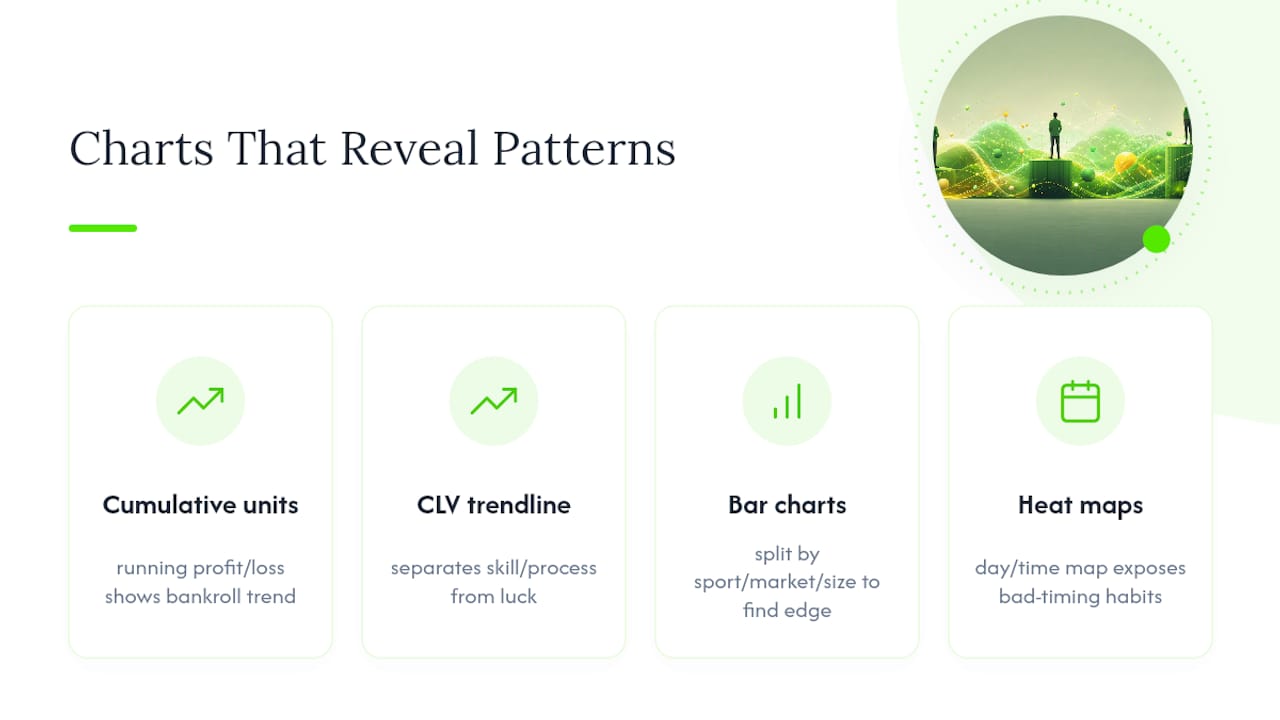 Charts That Reveal Patterns

Cumulative units

running profit/loss shows bankroll trend

CLV trendline

separates skill/process from luck

Bar charts

split by sport/market/size to find edge

Heat maps

day/time map exposes bad-timing habits